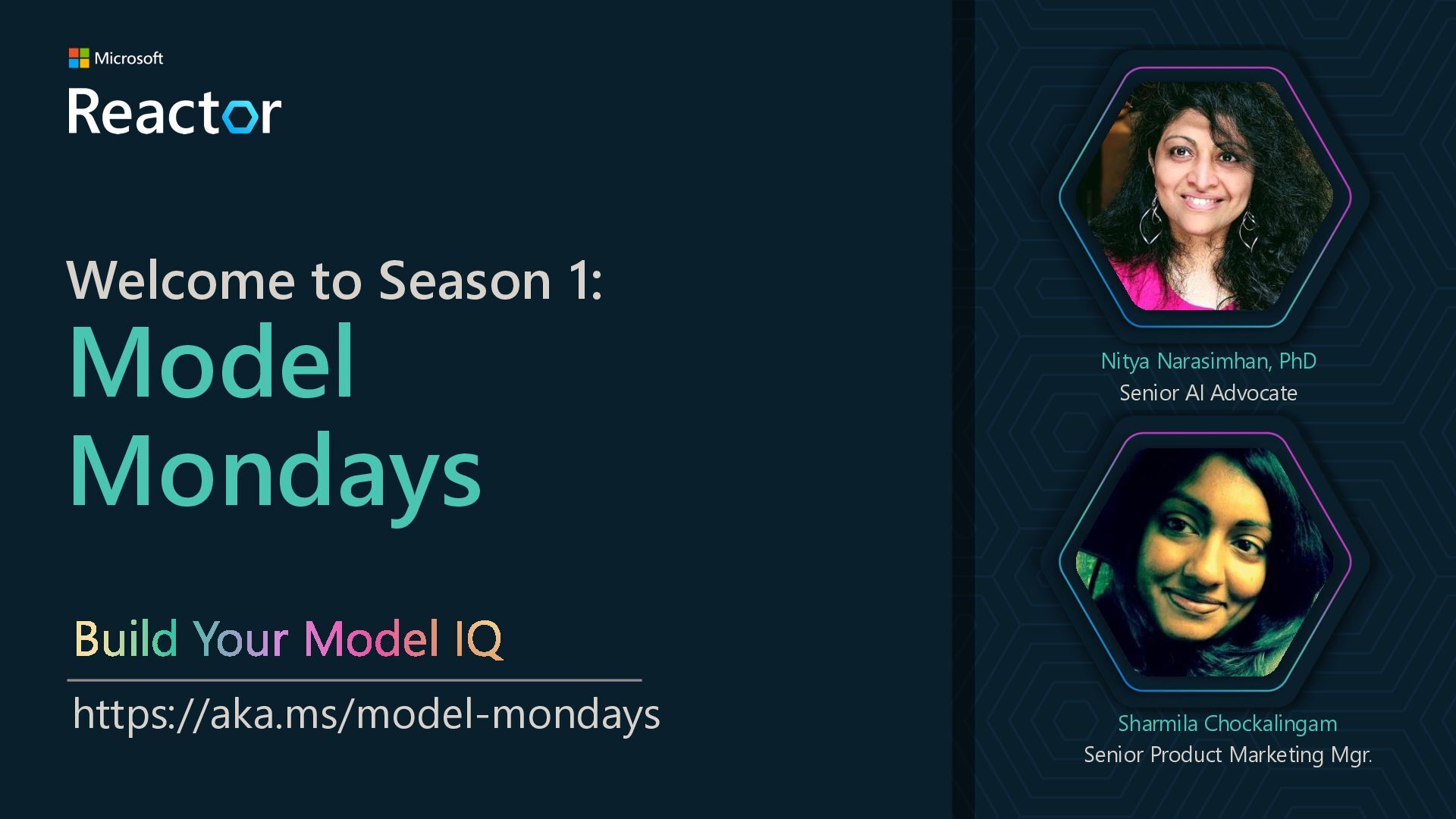 Microsoft
Reactor

Welcome to Season 1:
Model Mondays

Build Your Model IQ

https://aka.ms/model-mondays

Nitya Narasimhan, PhD
Senior AI Advocate

Sharmila Chockalingam
Senior Product Marketing Mgr.